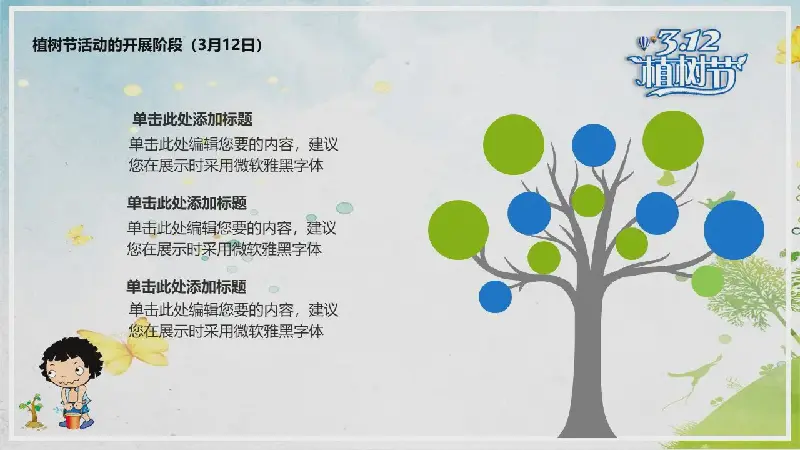 植树节活动的开展阶段（3月12日）

3.12
植树节

单击此处添加标题
单击此处编辑您要的内容，建议您在展示时采用微软雅黑字体

单击此处添加标题
单击此处编辑您要的内容，建议您在展示时采用微软雅黑字体

单击此处添加标题
单击此处编辑您要的内容，建议您在展示时采用微软雅黑字体